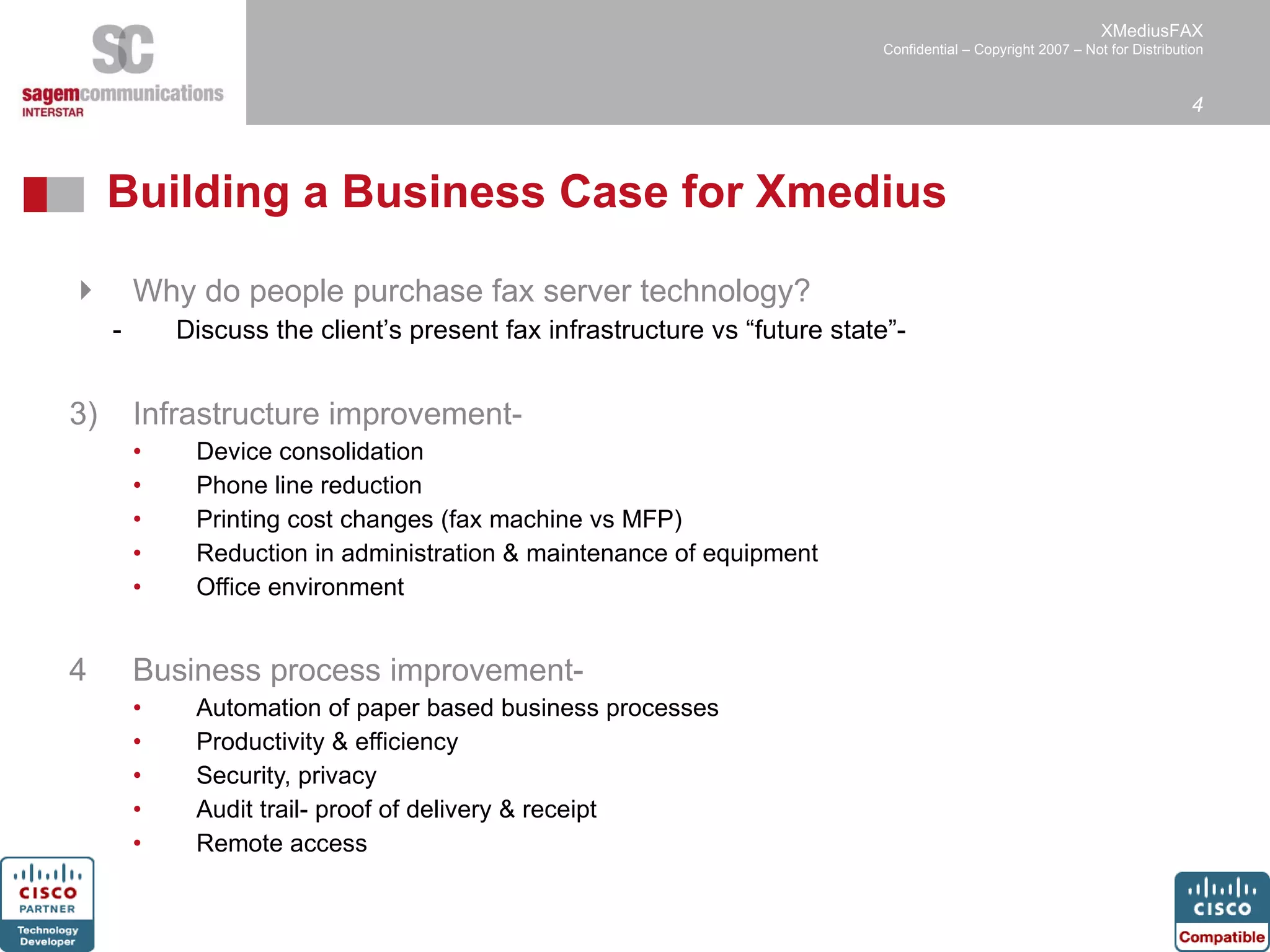 SC
sagemcommunications
INTERSTAR

XMediusFAX
Confidential – Copyright 2007 – Not for Distribution
4

Building a Business Case for Xmedius

Why do people purchase fax server technology?
- Discuss the client's present fax infrastructure vs "future state"-

3) Infrastructure improvement-
• Device consolidation
• Phone line reduction
• Printing cost changes (fax machine vs MFP)
• Reduction in administration & maintenance of equipment
• Office environment

4 Business process improvement-
• Automation of paper based business processes
• Productivity & efficiency
• Security, privacy
• Audit trail- proof of delivery & receipt
• Remote access

CISCO
PARTNER
Technology Developer

CISCO
Compatible